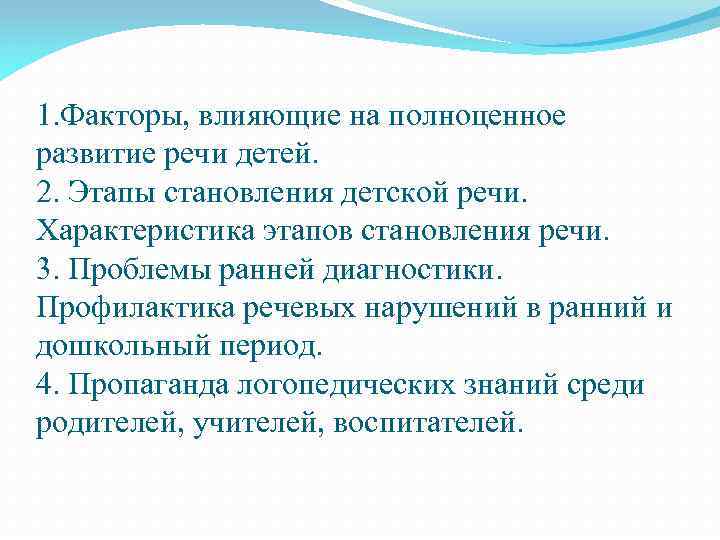 1.Факторы, влияющие на полноценное развитие речи детей.
2. Этапы становления детской речи. Характеристика этапов становления речи.
3. Проблемы ранней диагностики. Профилактика речевых нарушений в ранний и дошкольный период.
4. Пропаганда логопедических знаний среди родителей, учителей, воспитателей.